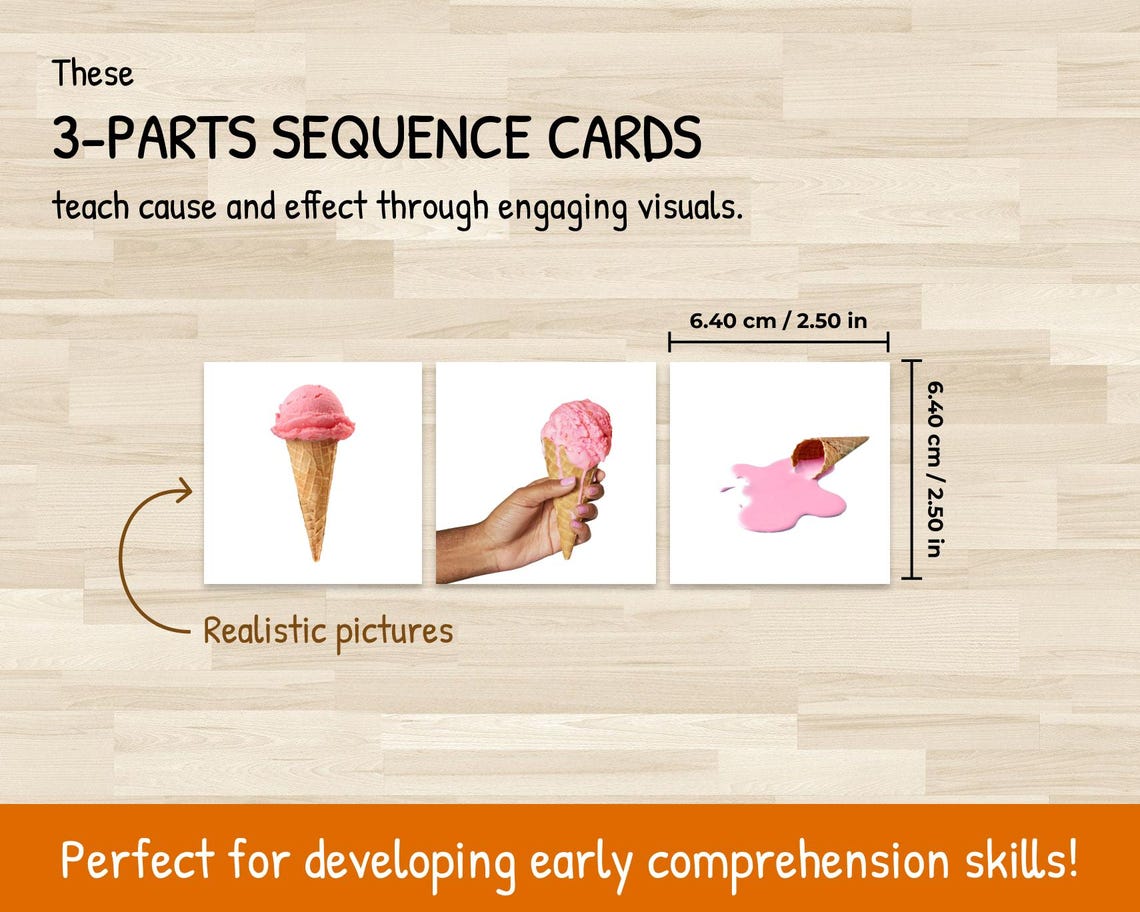 These

3-PARTS SEQUENCE CARDS

teach cause and effect through engaging visuals.

6.40 cm / 2.50 in

6.40 cm / 2.50 in

Realistic pictures

Perfect for developing early comprehension skills!